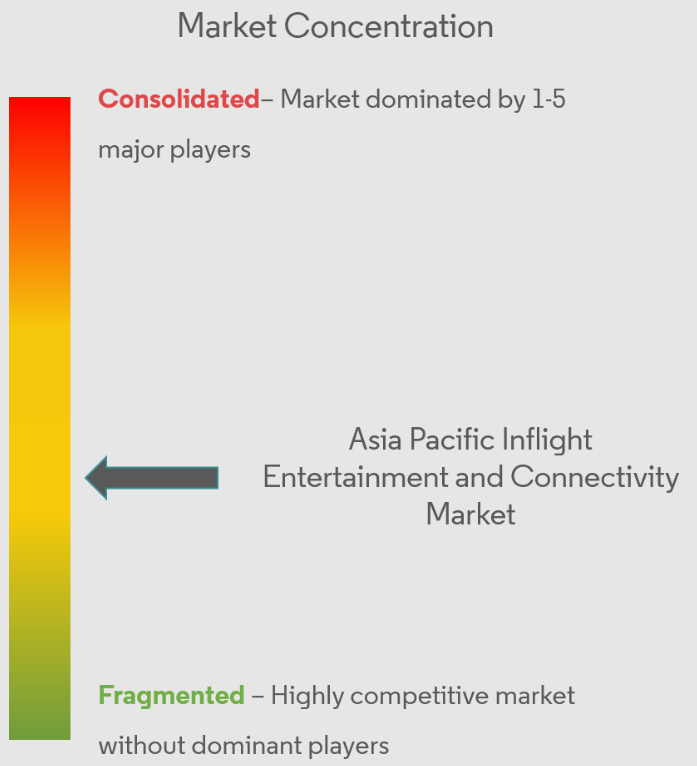 Market Concentration

Consolidated– Market dominated by 1-5 major players

Asia Pacific Inflight Entertainment and Connectivity Market

Fragmented – Highly competitive market without dominant players